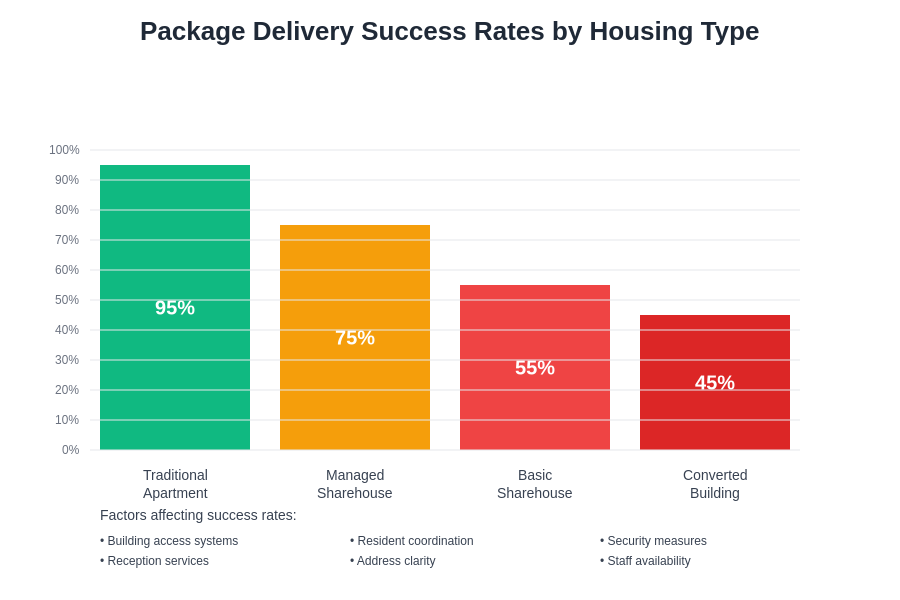 Package Delivery Success Rates by Housing Type

100%
90%
80%
70%
60%
50%
40%
30%
20%
10%
0%

95%
75%
55%
45%

Traditional Apartment
Managed Sharehouse
Basic Sharehouse
Converted Building

Factors affecting success rates:

• Building access systems
• Reception services

• Resident coordination
• Address clarity

• Security measures
• Staff availability